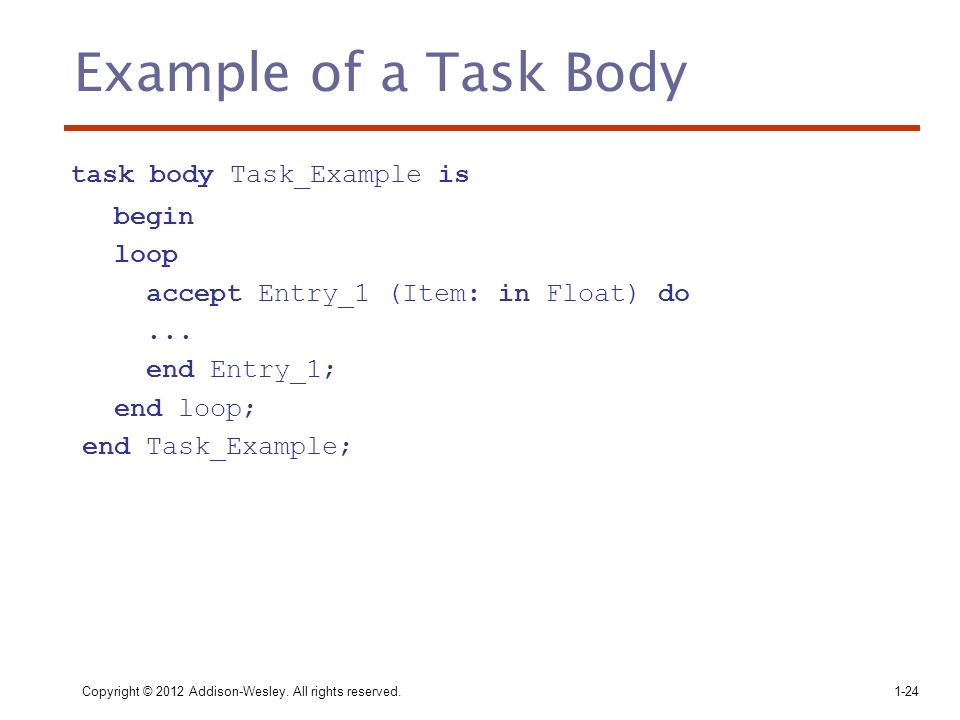 Example of a Task Body

task body Task_Example is
  begin
  loop
    accept Entry_1 (Item: in Float) do
    ...
    end Entry_1;
  end loop;
 end Task_Example;

Copyright © 2012 Addison-Wesley. All rights reserved.

1-24